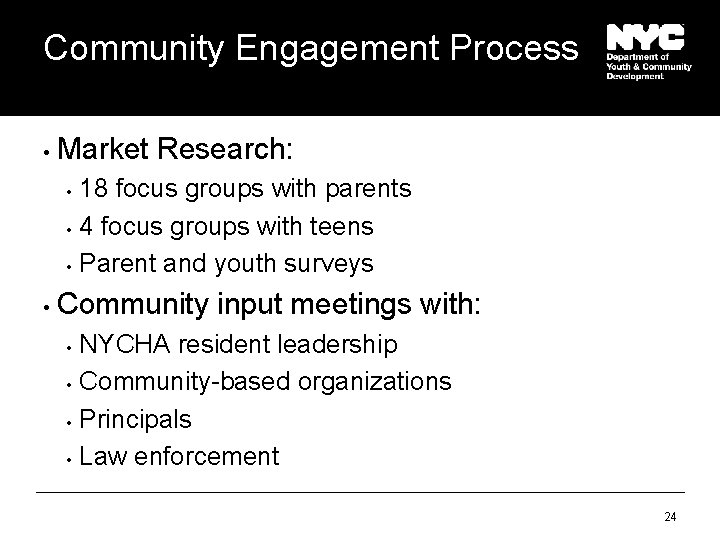 Community Engagement Process

NYC
Department of Youth & Community Development

• Market Research:
• 18 focus groups with parents
• 4 focus groups with teens
• Parent and youth surveys
• Community input meetings with:
• NYCHA resident leadership
• Community-based organizations
• Principals
• Law enforcement

24